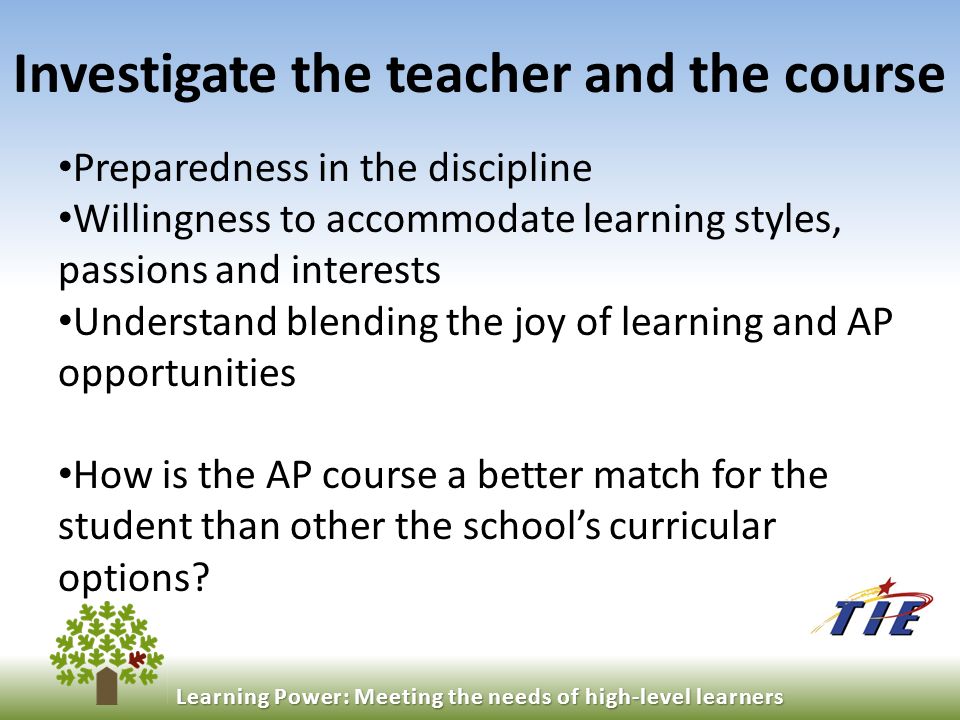 Investigate the teacher and the course

•Preparedness in the discipline
•Willingness to accommodate learning styles, passions and interests
•Understand blending the joy of learning and AP opportunities

•How is the AP course a better match for the student than other the school's curricular options?

TIE

Learning Power: Meeting the needs of high-level learners